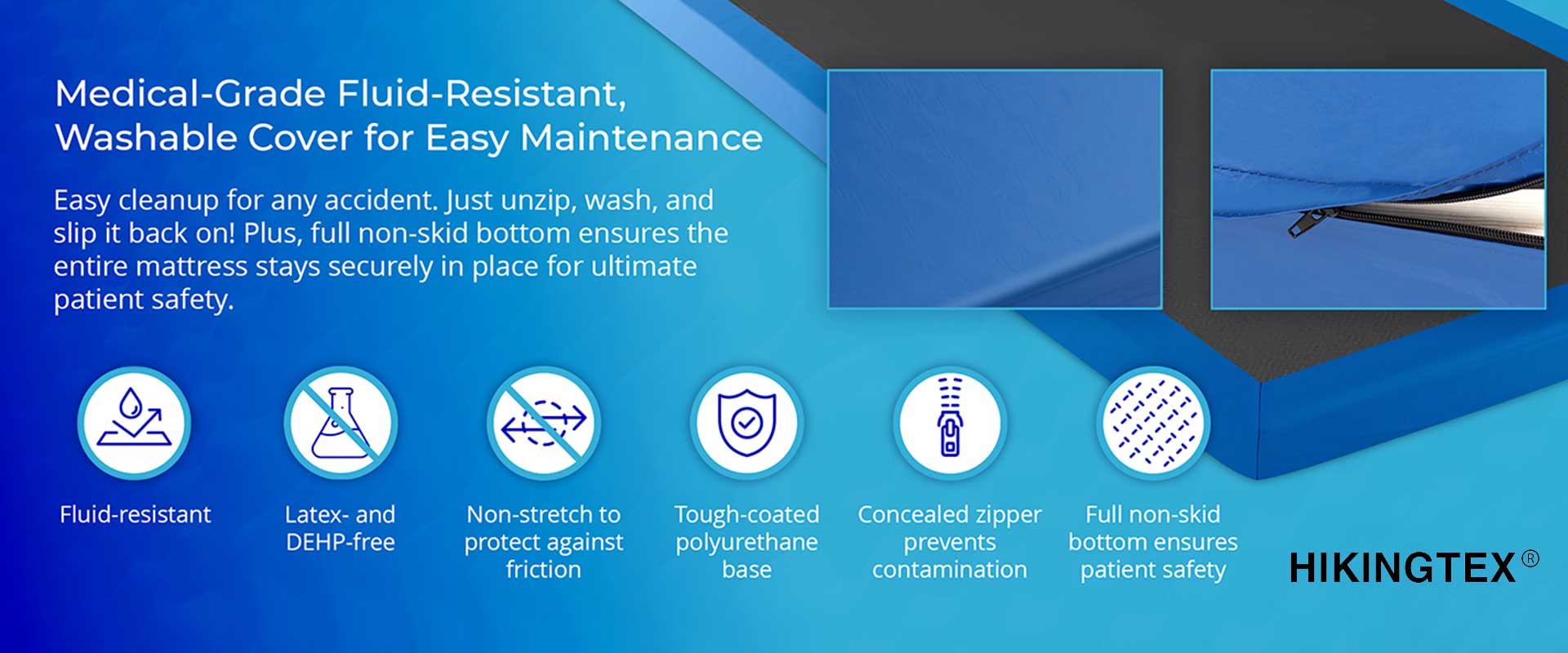 Medical-Grade Fluid-Resistant, Washable Cover for Easy Maintenance

Easy cleanup for any accident. Just unzip, wash, and slip it back on! Plus, full non-skid bottom ensures the entire mattress stays securely in place for ultimate patient safety.

Fluid-resistant

Latex- and DEHP-free

Non-stretch to protect against friction

Tough-coated polyurethane base

Concealed zipper prevents contamination

Full non-skid bottom ensures patient safety

HIKINGTEX®